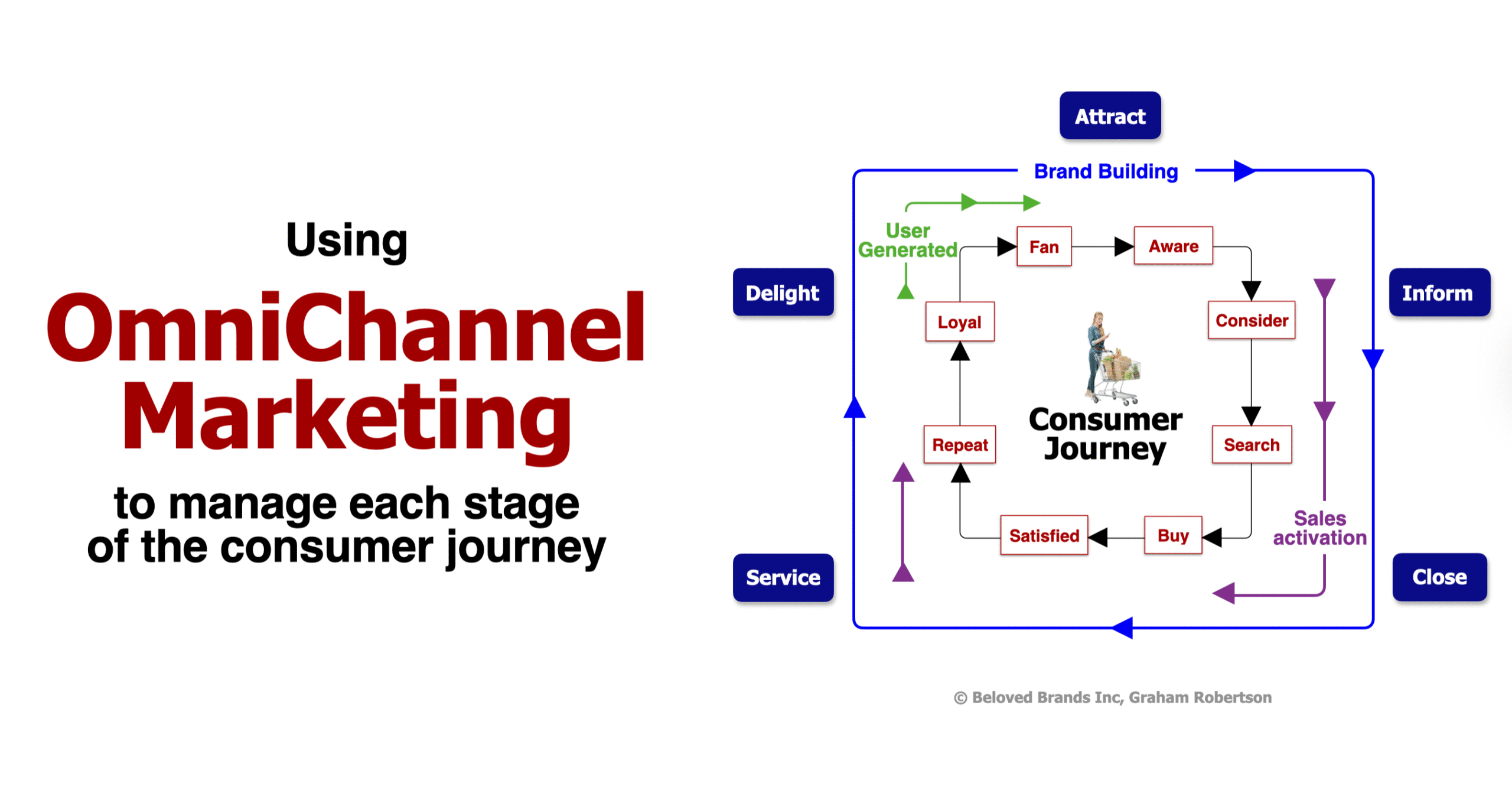 Using
OmniChannel Marketing
to manage each stage of the consumer journey

Attract

Brand Building

User Generated

Fan

Aware

Delight

Inform

Loyal

Consider

Consumer Journey

Repeat

Search

Satisfied

Buy

Sales activation

Service

Close

© Beloved Brands Inc, Graham Robertson